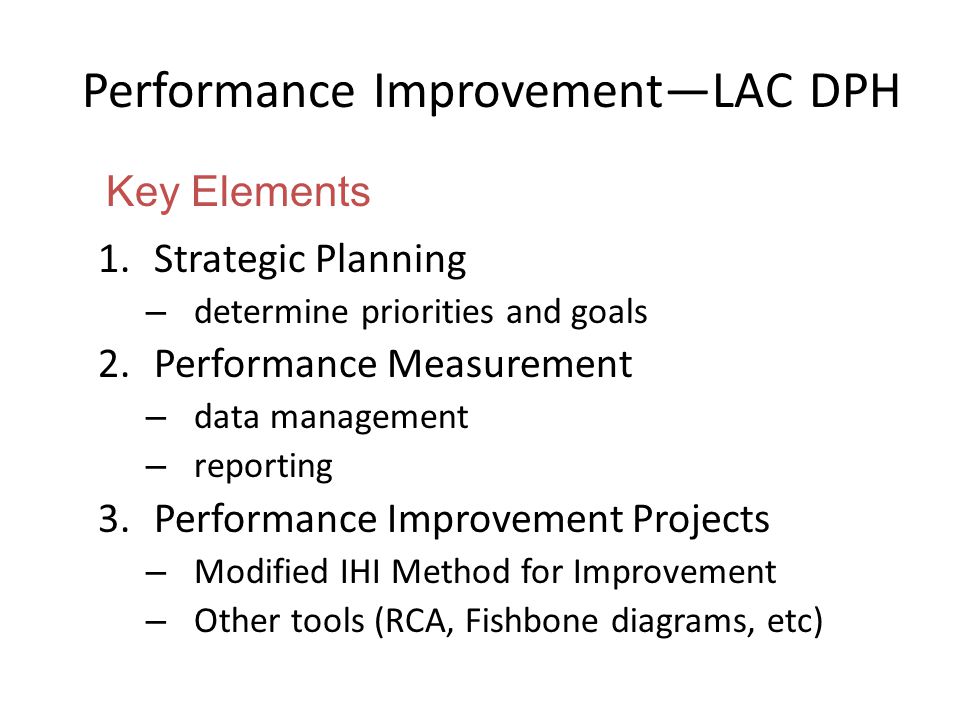 Performance Improvement—LAC DPH

Key Elements

1. Strategic Planning
– determine priorities and goals
2. Performance Measurement
– data management
– reporting
3. Performance Improvement Projects
– Modified IHI Method for Improvement
– Other tools (RCA, Fishbone diagrams, etc)